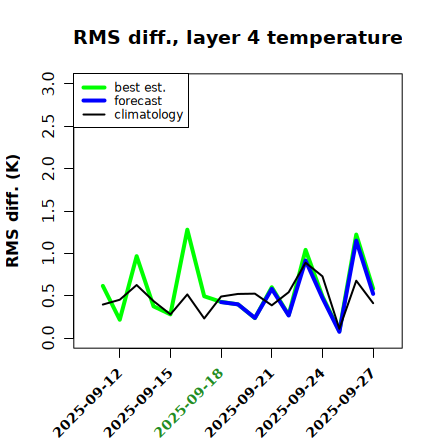 RMS diff., layer 4 temperature

best est.
forecast
climatology

RMS diff. (K)

3.0
2.5
2.0
1.5
1.0
0.5
0.0

2025-09-12
2025-09-15
2025-09-18
2025-09-21
2025-09-24
2025-09-27